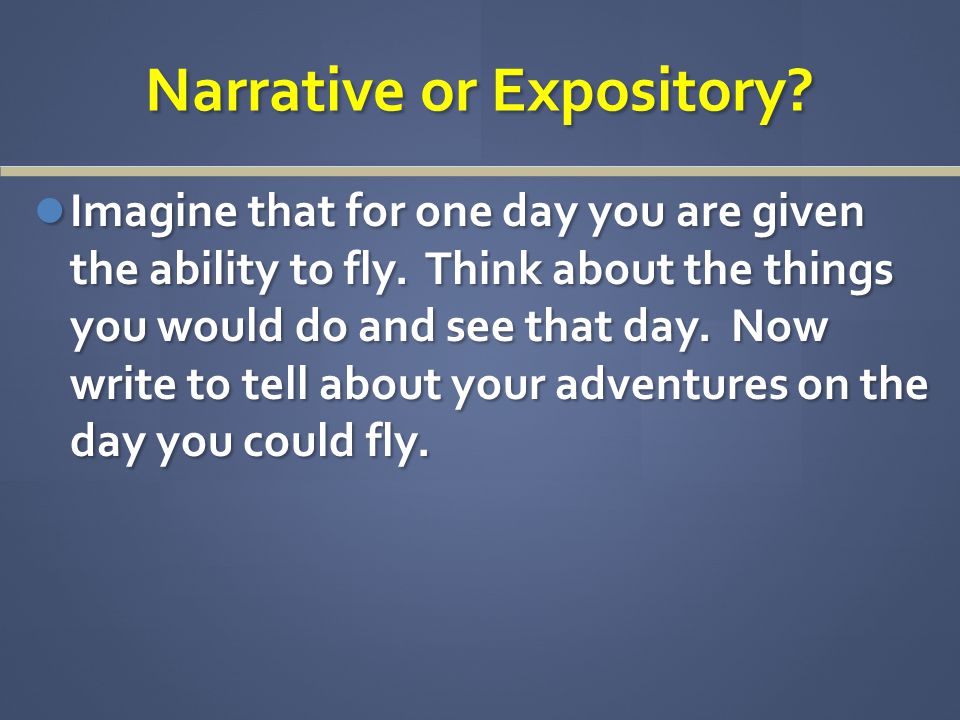 Narrative or Expository?

Imagine that for one day you are given the ability to fly. Think about the things you would do and see that day. Now write to tell about your adventures on the day you could fly.